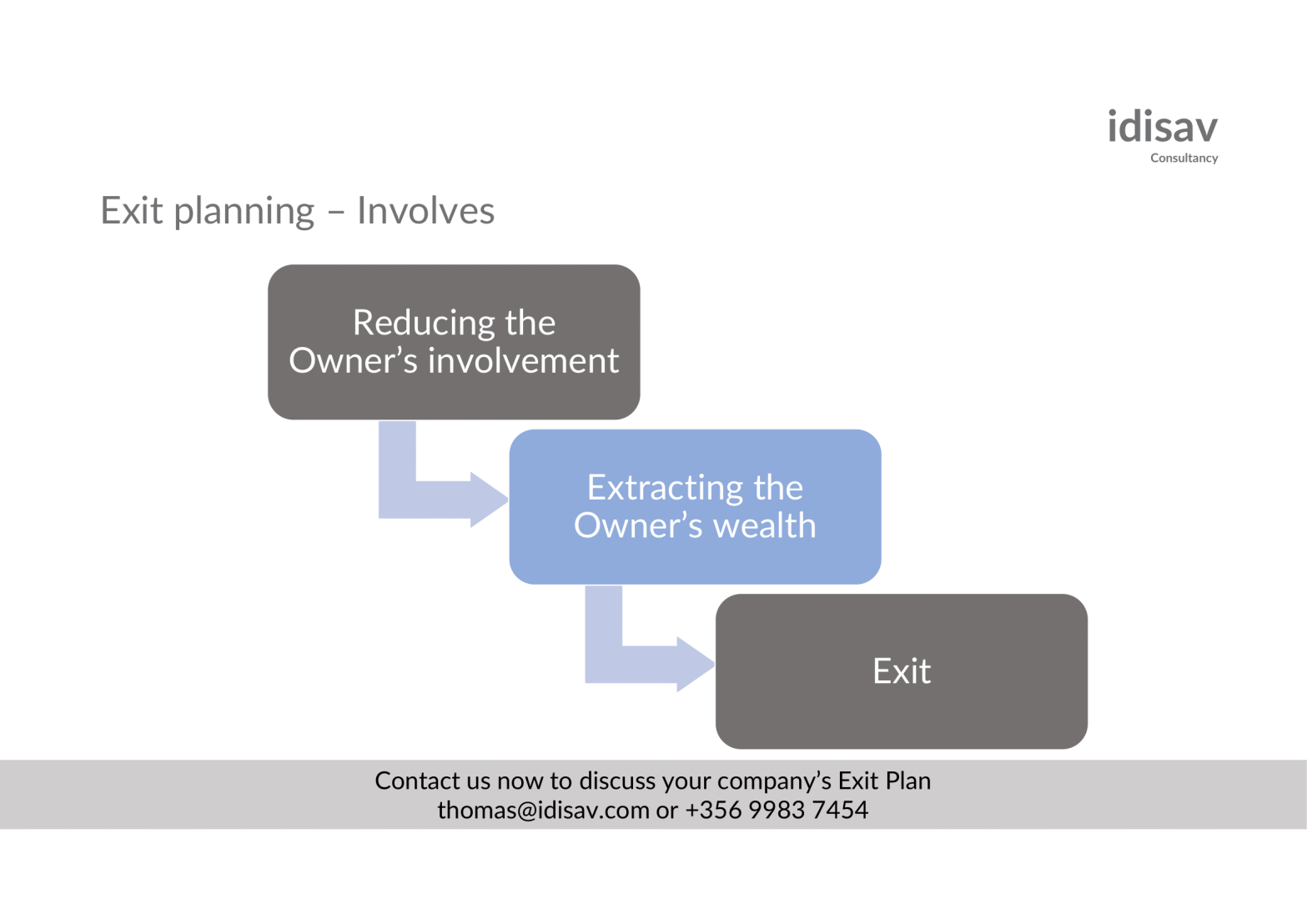 idisav
Consultancy

Exit planning – Involves

Reducing the Owner’s involvement

Extracting the Owner’s wealth

Exit

Contact us now to discuss your company’s Exit Plan
thomas@idisav.com or +356 9983 7454